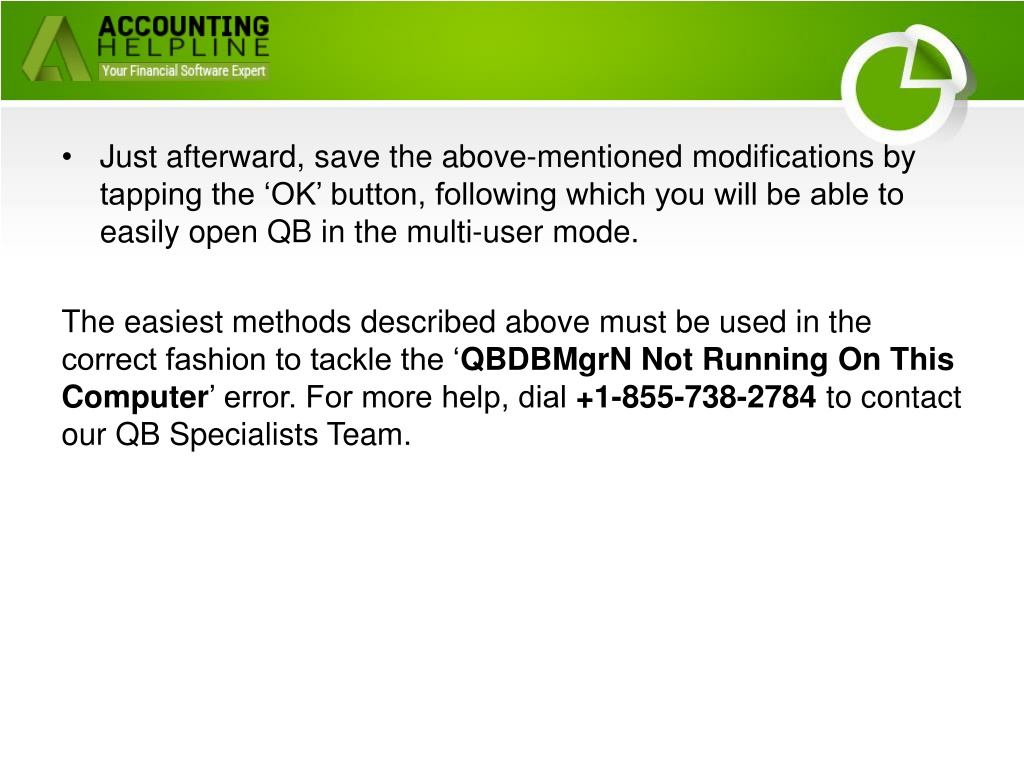 ACCOUNTING
HELPLINE
Your Financial Software Expert

• Just afterward, save the above-mentioned modifications by tapping the ‘OK’ button, following which you will be able to easily open QB in the multi-user mode.

The easiest methods described above must be used in the correct fashion to tackle the ‘QBDBMgrN Not Running On This Computer’ error. For more help, dial +1-855-738-2784 to contact our QB Specialists Team.